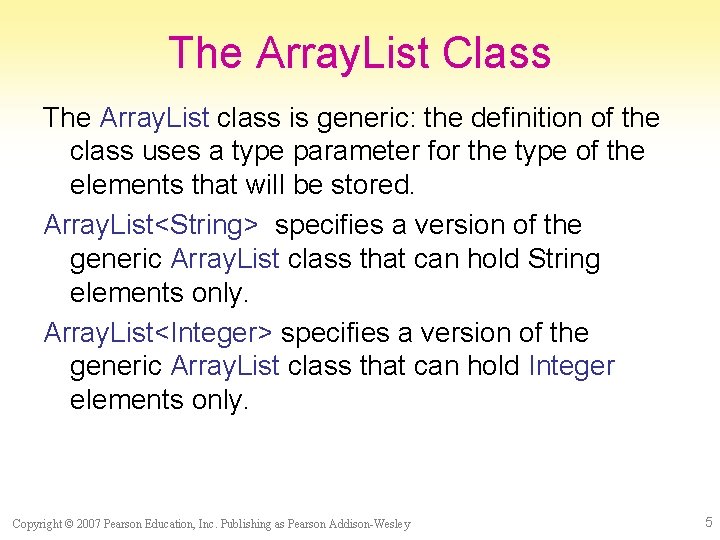 The ArrayList Class

The ArrayList class is generic: the definition of the class uses a type parameter for the type of the elements that will be stored.

ArrayList<String> specifies a version of the generic ArrayList class that can hold String elements only.

ArrayList<Integer> specifies a version of the generic ArrayList class that can hold Integer elements only.

Copyright © 2007 Pearson Education, Inc. Publishing as Pearson Addison-Wesley

5